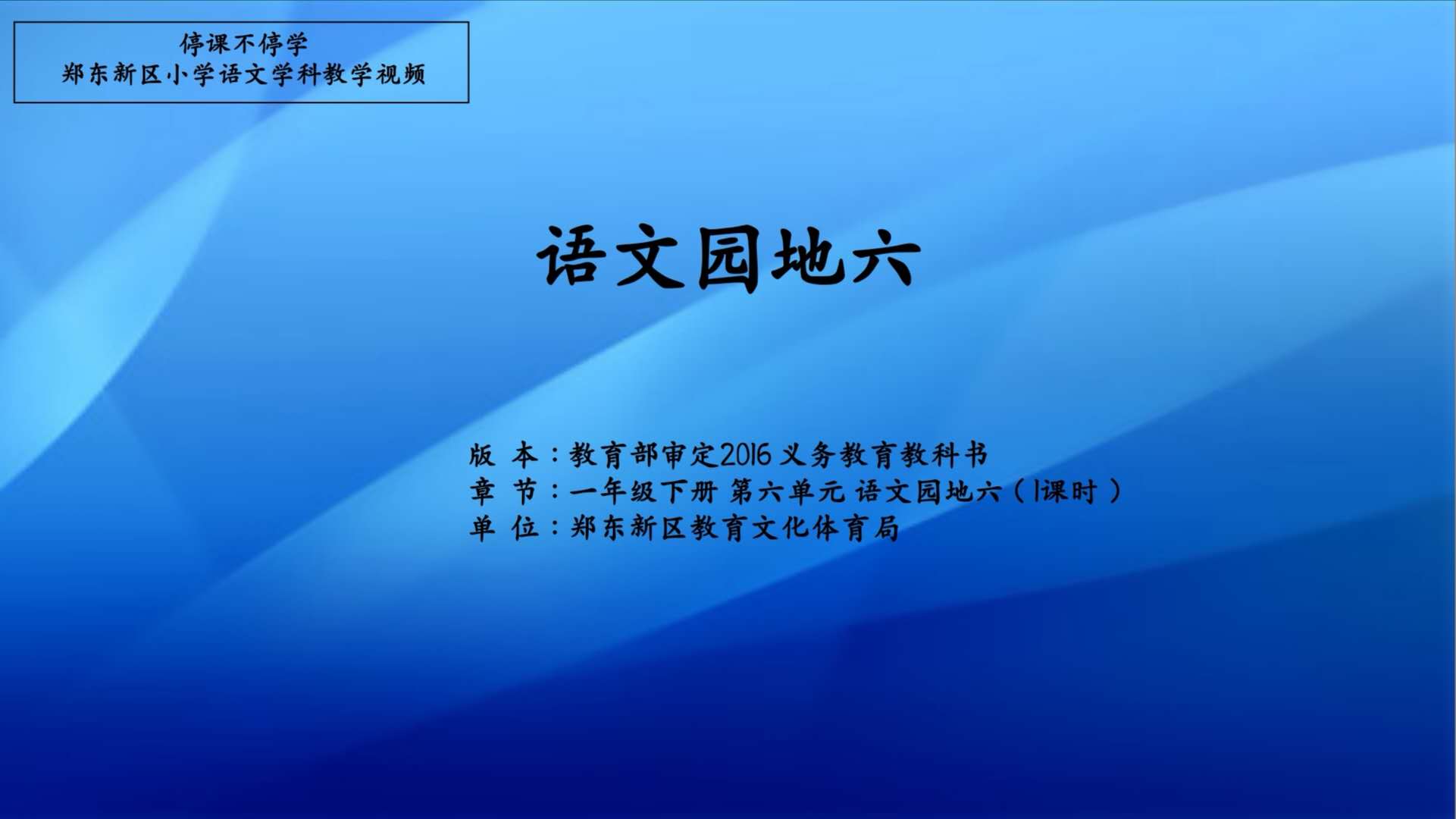 停课不停学
郑东新区小学语文学科教学视频

语文园地六

版 本：教育部审定2016 义务教育教科书
章 节：一年级下册 第六单元 语文园地六（1课时）
单 位：郑东新区教育文化体育局